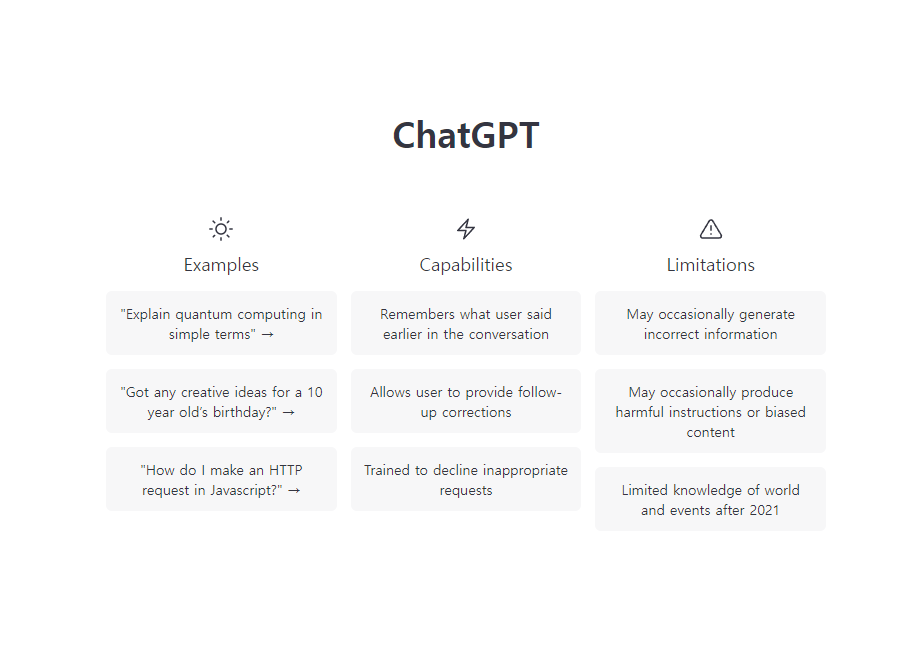 ChatGPT

Examples

"Explain quantum computing in simple terms" →

"Got any creative ideas for a 10 year old's birthday?" →

"How do I make an HTTP request in Javascript?" →

Capabilities

Remembers what user said earlier in the conversation

Allows user to provide follow-up corrections

Trained to decline inappropriate requests

Limitations

May occasionally generate incorrect information

May occasionally produce harmful instructions or biased content

Limited knowledge of world and events after 2021